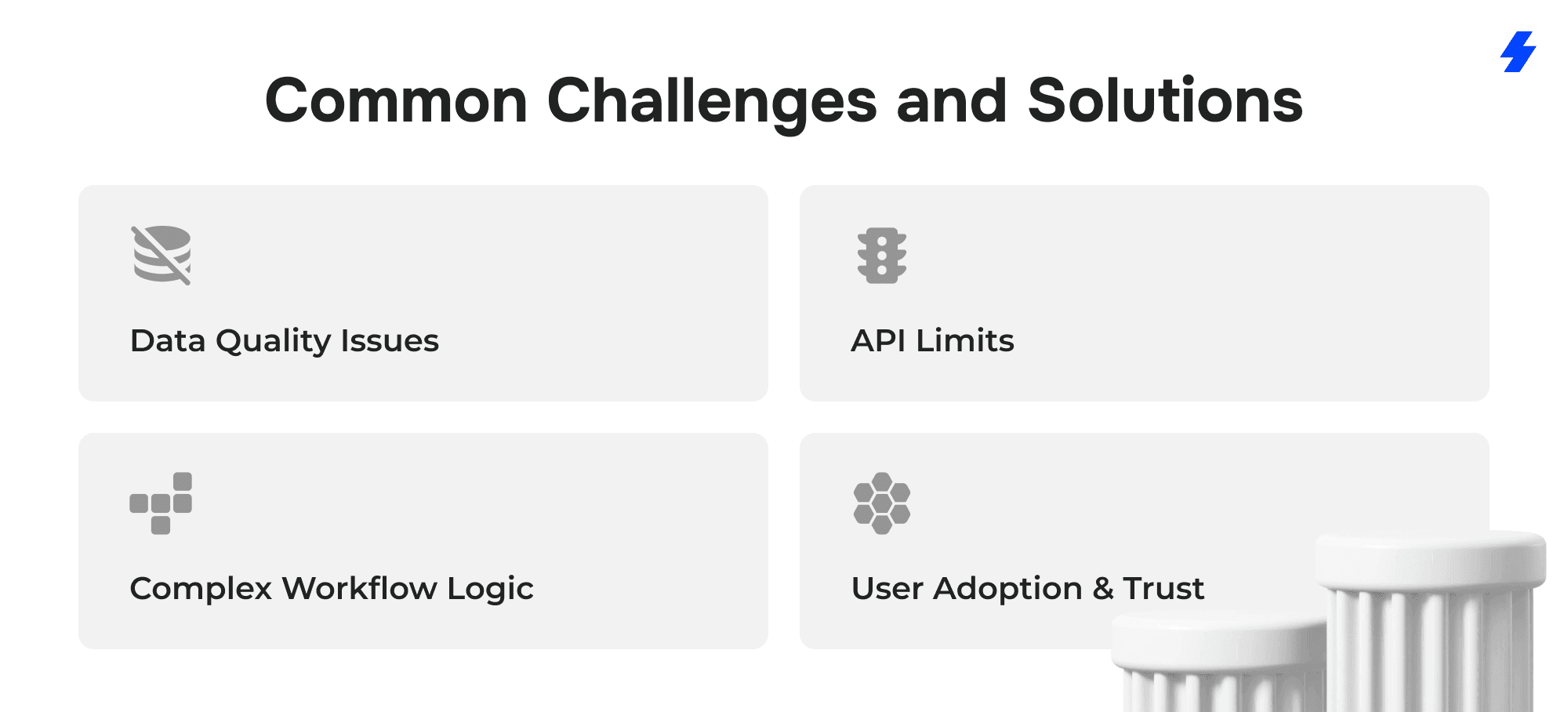 Common Challenges and Solutions

Data Quality Issues

API Limits

Complex Workflow Logic

User Adoption & Trust